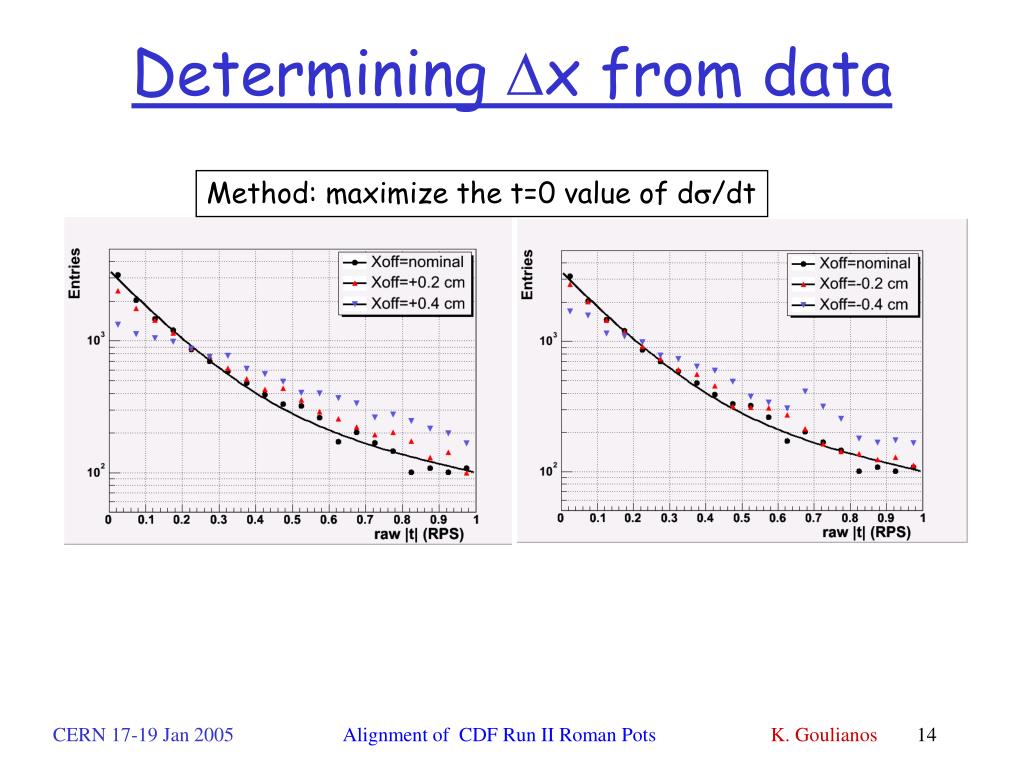 Determining $\Delta$x from data

Method: maximize the t=0 value of d$\sigma$/dt

Entries

Xoff=nominal
Xoff=+0.2 cm
Xoff=+0.4 cm

$10^3$

$10^2$

0 0.1 0.2 0.3 0.4 0.5 0.6 0.7 0.8 0.9 1

raw |t| (RPS)

Entries

Xoff=nominal
Xoff=-0.2 cm
Xoff=-0.4 cm

$10^3$

$10^2$

0 0.1 0.2 0.3 0.4 0.5 0.6 0.7 0.8 0.9 1

raw |t| (RPS)

CERN 17-19 Jan 2005

Alignment of CDF Run II Roman Pots

K. Goulianos

14